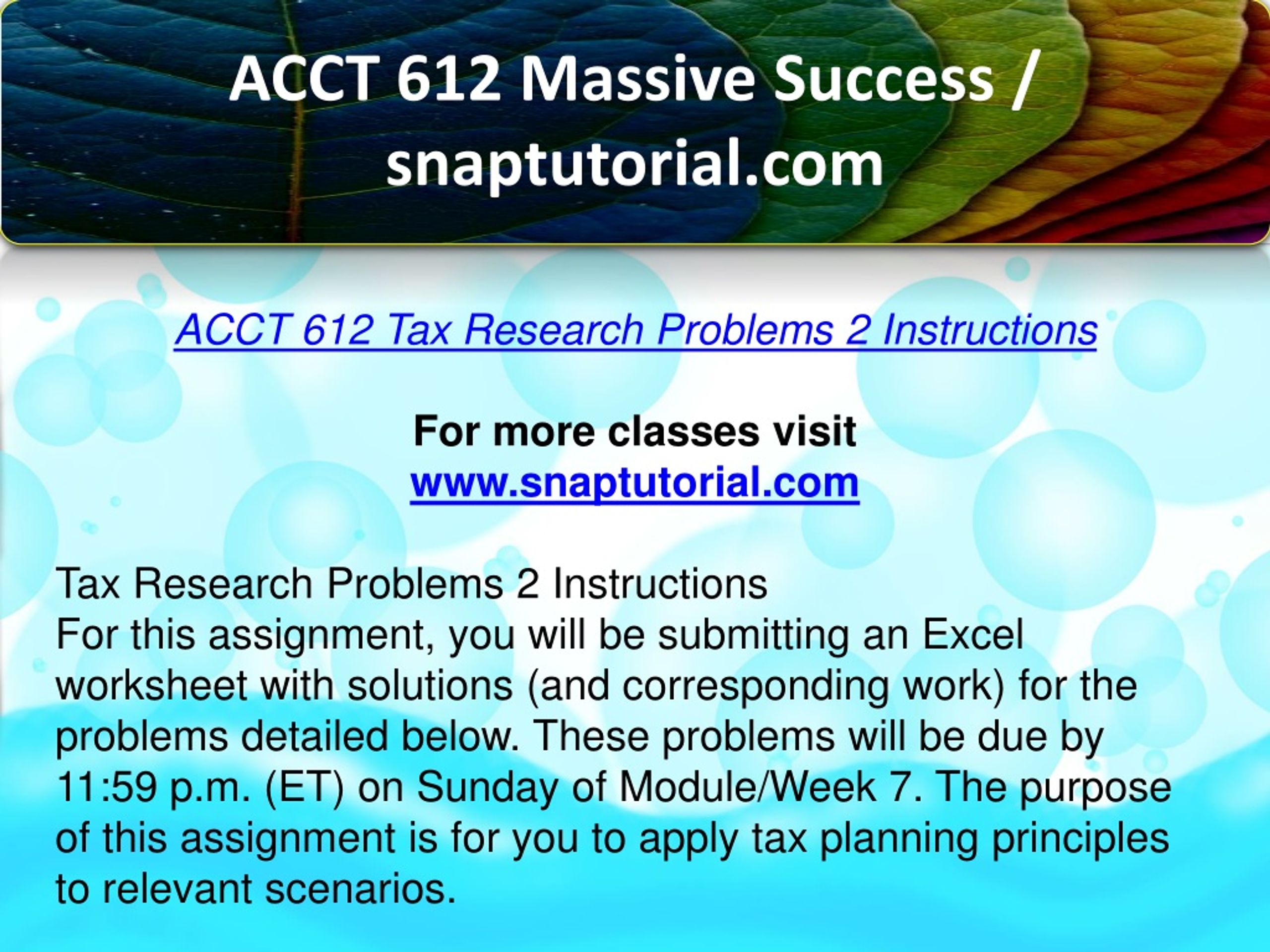 ACCT 612 Massive Success / snaptutorial.com

ACCT 612 Tax Research Problems 2 Instructions

For more classes visit
www.snaptutorial.com

Tax Research Problems 2 Instructions
For this assignment, you will be submitting an Excel worksheet with solutions (and corresponding work) for the problems detailed below. These problems will be due by 11:59 p.m. (ET) on Sunday of Module/Week 7. The purpose of this assignment is for you to apply tax planning principles to relevant scenarios.